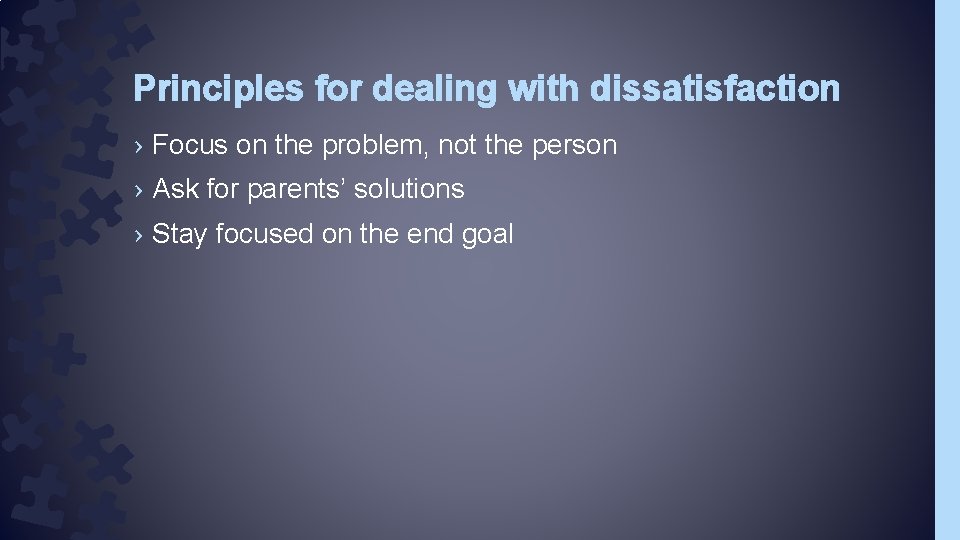 Principles for dealing with dissatisfaction

› Focus on the problem, not the person
› Ask for parents’ solutions
› Stay focused on the end goal